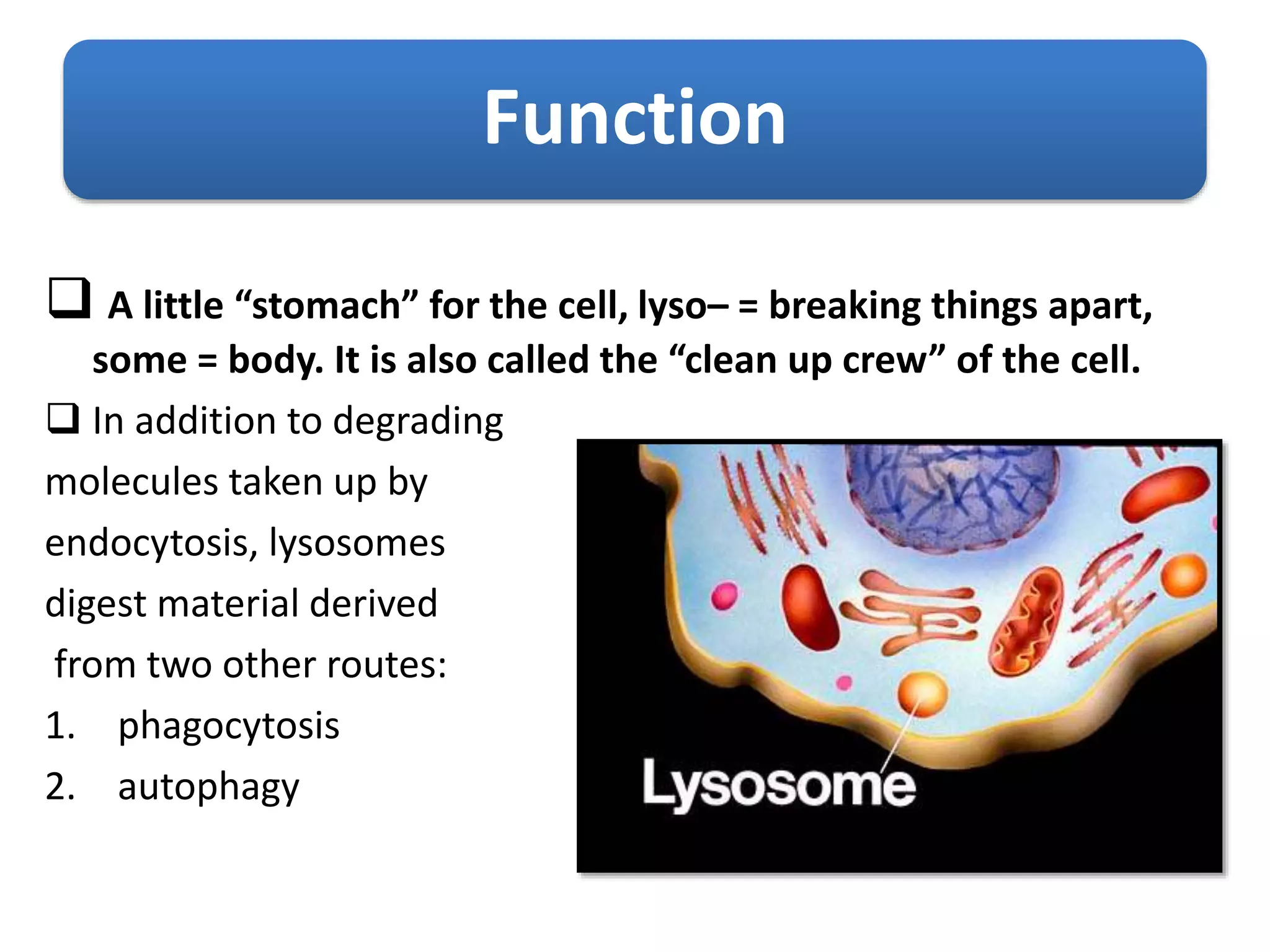 Function

❑ A little “stomach” for the cell, lyso– = breaking things apart, some = body. It is also called the “clean up crew” of the cell.

❑ In addition to degrading molecules taken up by endocytosis, lysosomes digest material derived from two other routes:

1. phagocytosis
2. autophagy

Lysosome